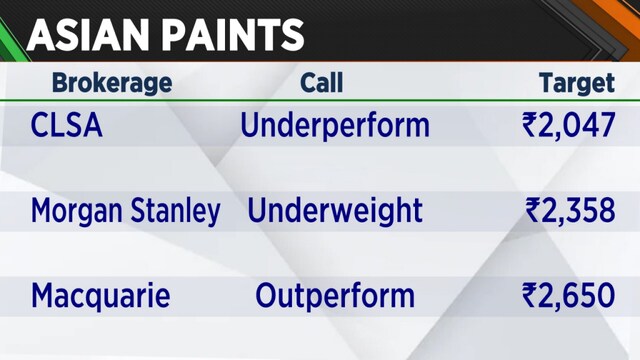 ASIAN PAINTS

| Brokerage | Call | Target |
|---|---|---|
| CLSA | Underperform | ₹2,047 |
| Morgan Stanley | Underweight | ₹2,358 |
| Macquarie | Outperform | ₹2,650 |